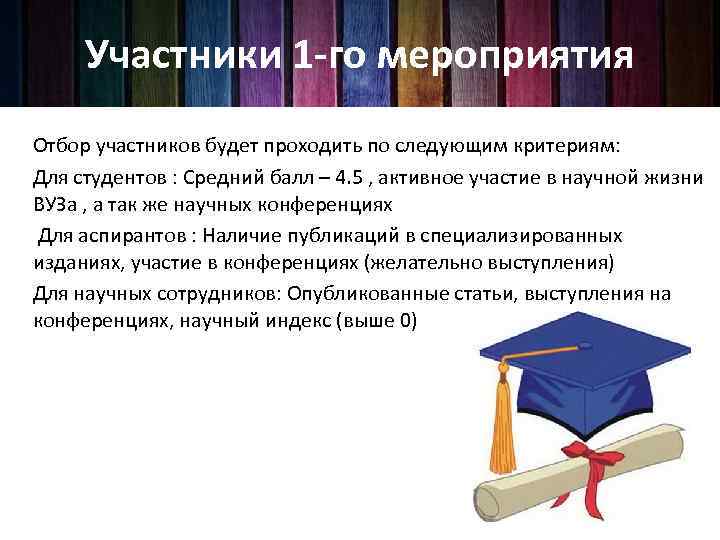 Участники 1-го мероприятия

Отбор участников будет проходить по следующим критериям:

Для студентов : Средний балл – 4.5 , активное участие в научной жизни ВУЗа , а так же научных конференциях

Для аспирантов : Наличие публикаций в специализированных изданиях, участие в конференциях (желательно выступления)

Для научных сотрудников: Опубликованные статьи, выступления на конференциях, научный индекс (выше 0)